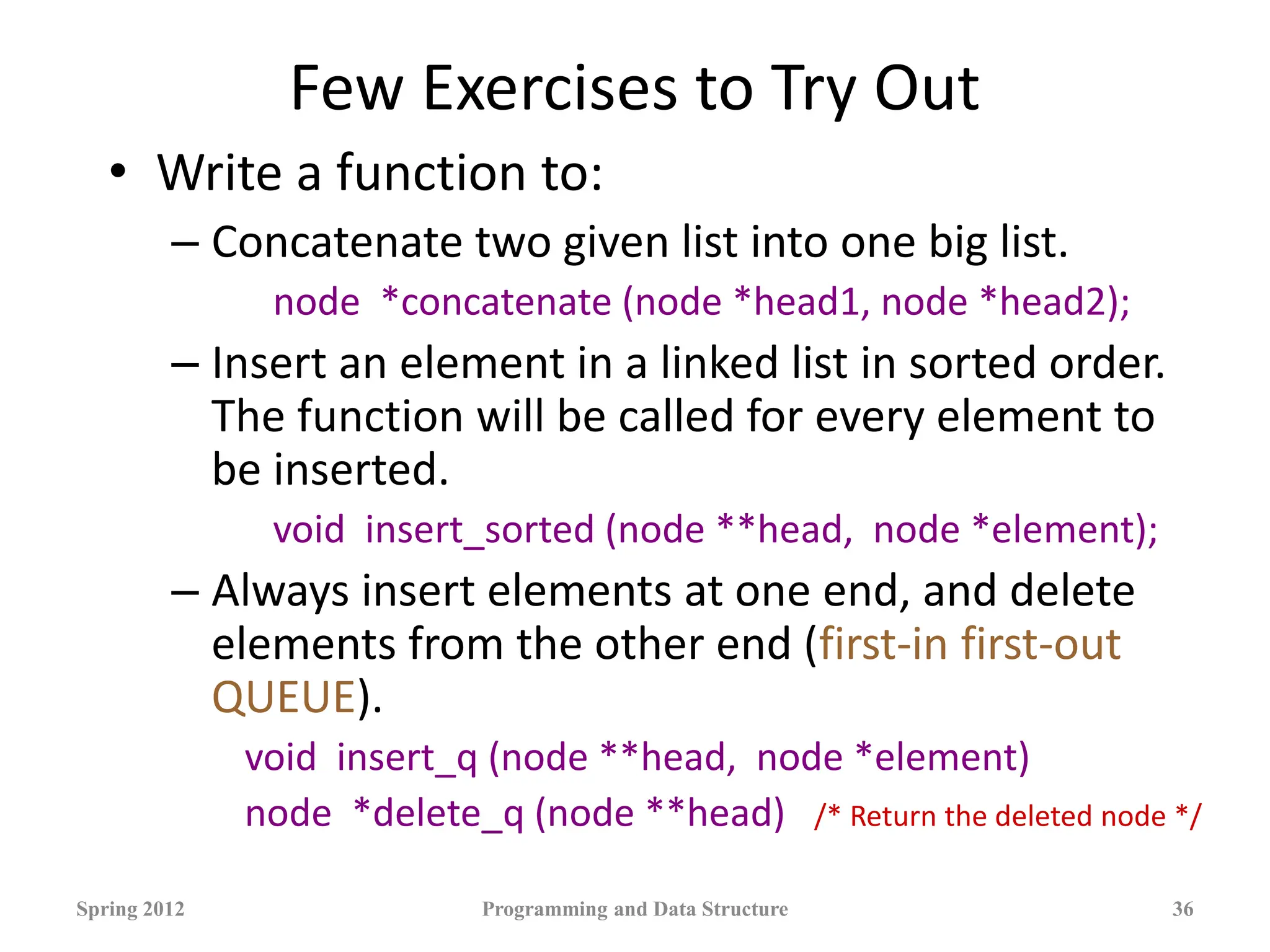 Few Exercises to Try Out

• Write a function to:

– Concatenate two given list into one big list.

node *concatenate (node *head1, node *head2);

– Insert an element in a linked list in sorted order. The function will be called for every element to be inserted.

void insert_sorted (node **head, node *element);

– Always insert elements at one end, and delete elements from the other end (first-in first-out QUEUE).

void insert_q (node **head, node *element)

node *delete_q (node **head) /* Return the deleted node */

Spring 2012 Programming and Data Structure 36